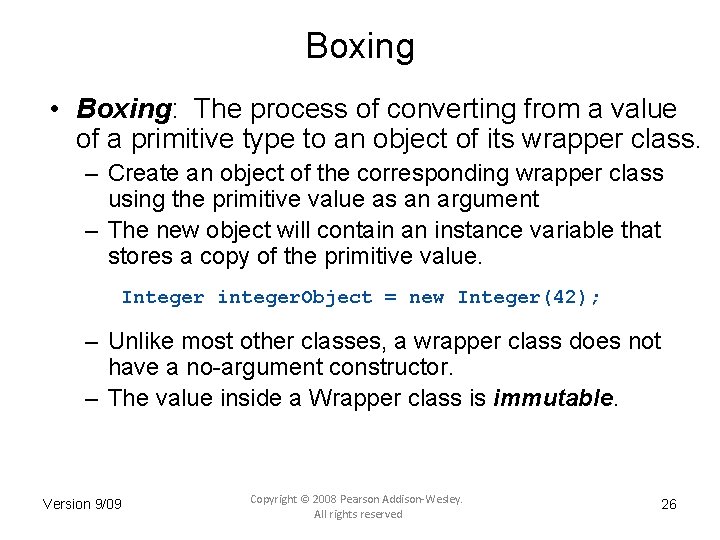 Boxing

• Boxing: The process of converting from a value of a primitive type to an object of its wrapper class.

– Create an object of the corresponding wrapper class using the primitive value as an argument

– The new object will contain an instance variable that stores a copy of the primitive value.

Integer integerObject = new Integer(42);

– Unlike most other classes, a wrapper class does not have a no-argument constructor.

– The value inside a Wrapper class is immutable.

Version 9/09

Copyright © 2008 Pearson Addison-Wesley. All rights reserved

26